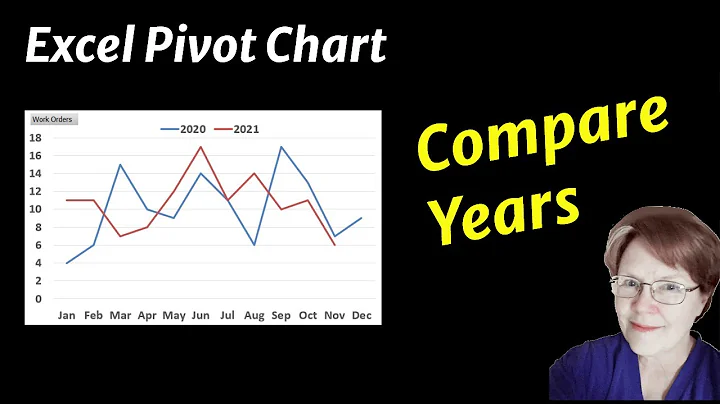 Excel Pivot Chart

Work Orders

2020 2021

18
16
14
12
10
8
6
4
2
0

Jan Feb Mar Apr May Jun Jul Aug Sep Oct Nov Dec

Compare Years